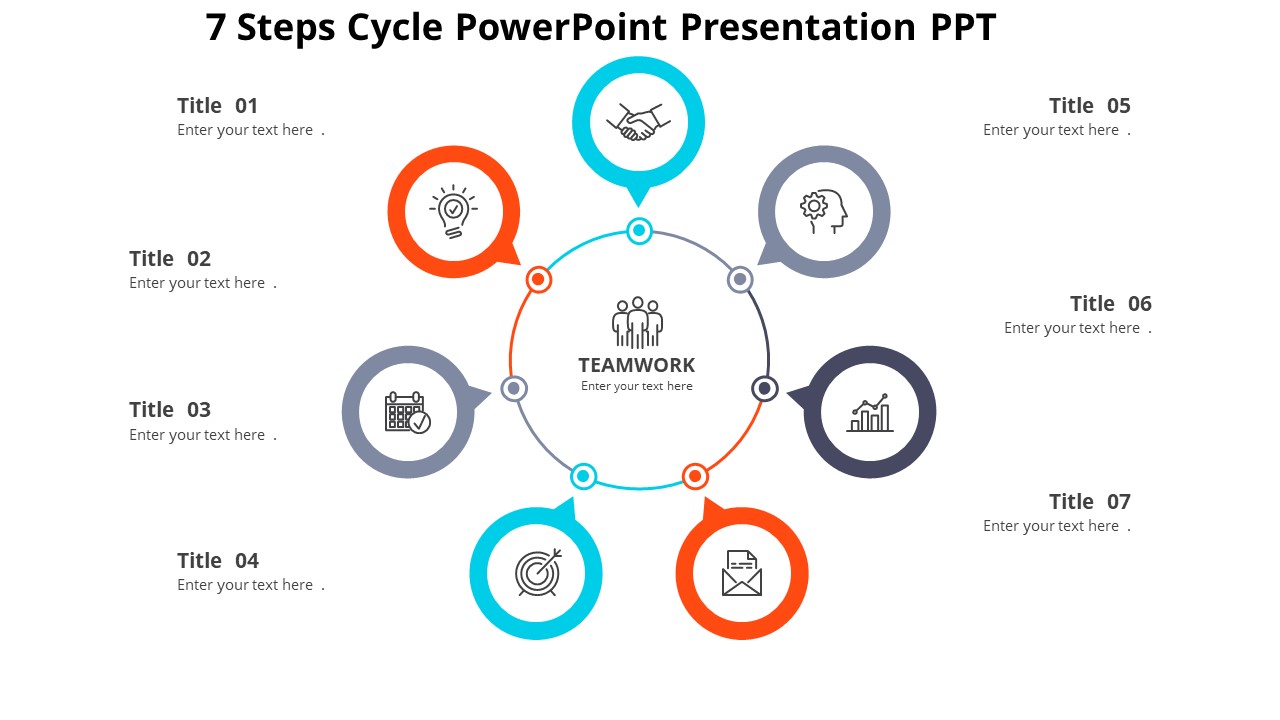 7 Steps Cycle PowerPoint Presentation PPT

Title 01
Enter your text here .

Title 02
Enter your text here .

Title 03
Enter your text here .

Title 04
Enter your text here .

TEAMWORK
Enter your text here

Title 05
Enter your text here .

Title 06
Enter your text here .

Title 07
Enter your text here .